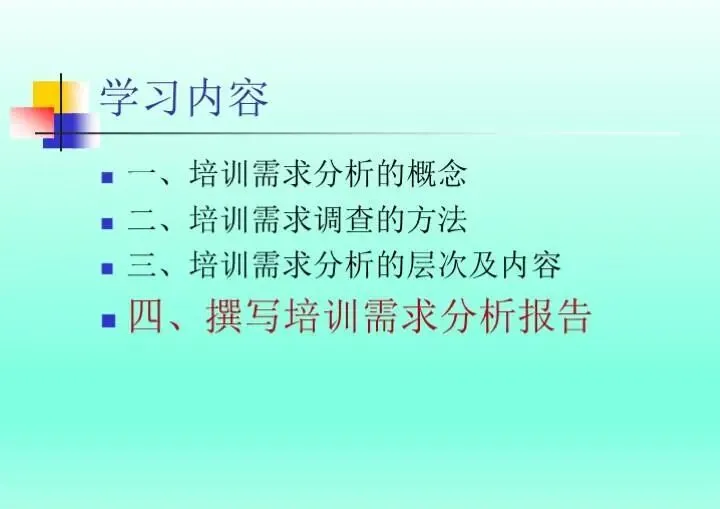 学习内容

- 一、培训需求分析的概念
- 二、培训需求调查的方法
- 三、培训需求分析的层次及内容
- 四、撰写培训需求分析报告